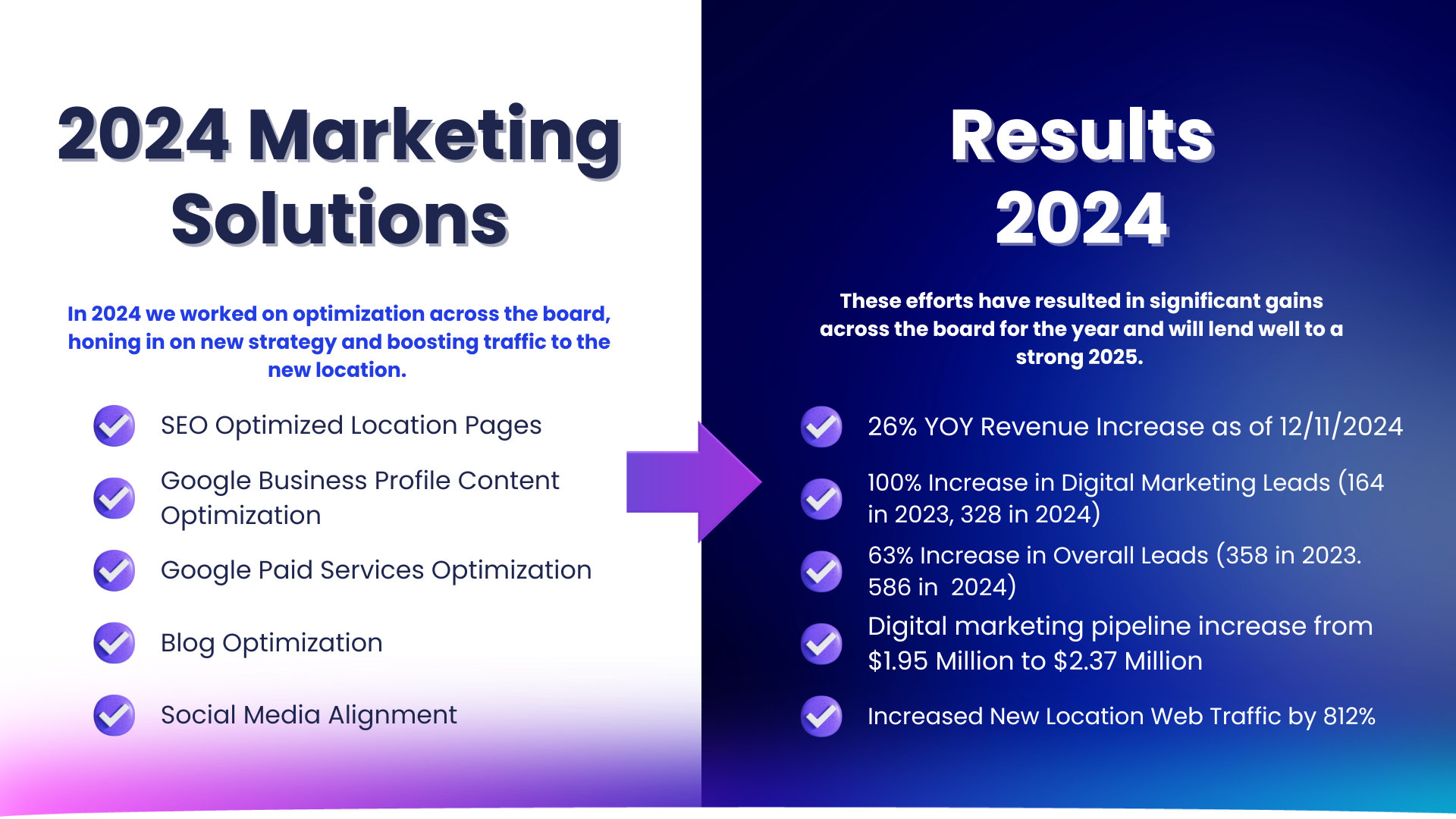 2024 Marketing Solutions

In 2024 we worked on optimization across the board, honing in on new strategy and boosting traffic to the new location.

SEO Optimized Location Pages

Google Business Profile Content Optimization

Google Paid Services Optimization

Blog Optimization

Social Media Alignment

Results 2024

These efforts have resulted in significant gains across the board for the year and will lend well to a strong 2025.

26% YOY Revenue Increase as of 12/11/2024

100% Increase in Digital Marketing Leads (164 in 2023, 328 in 2024)

63% Increase in Overall Leads (358 in 2023. 586 in 2024)

Digital marketing pipeline increase from $1.95 Million to $2.37 Million

Increased New Location Web Traffic by 812%